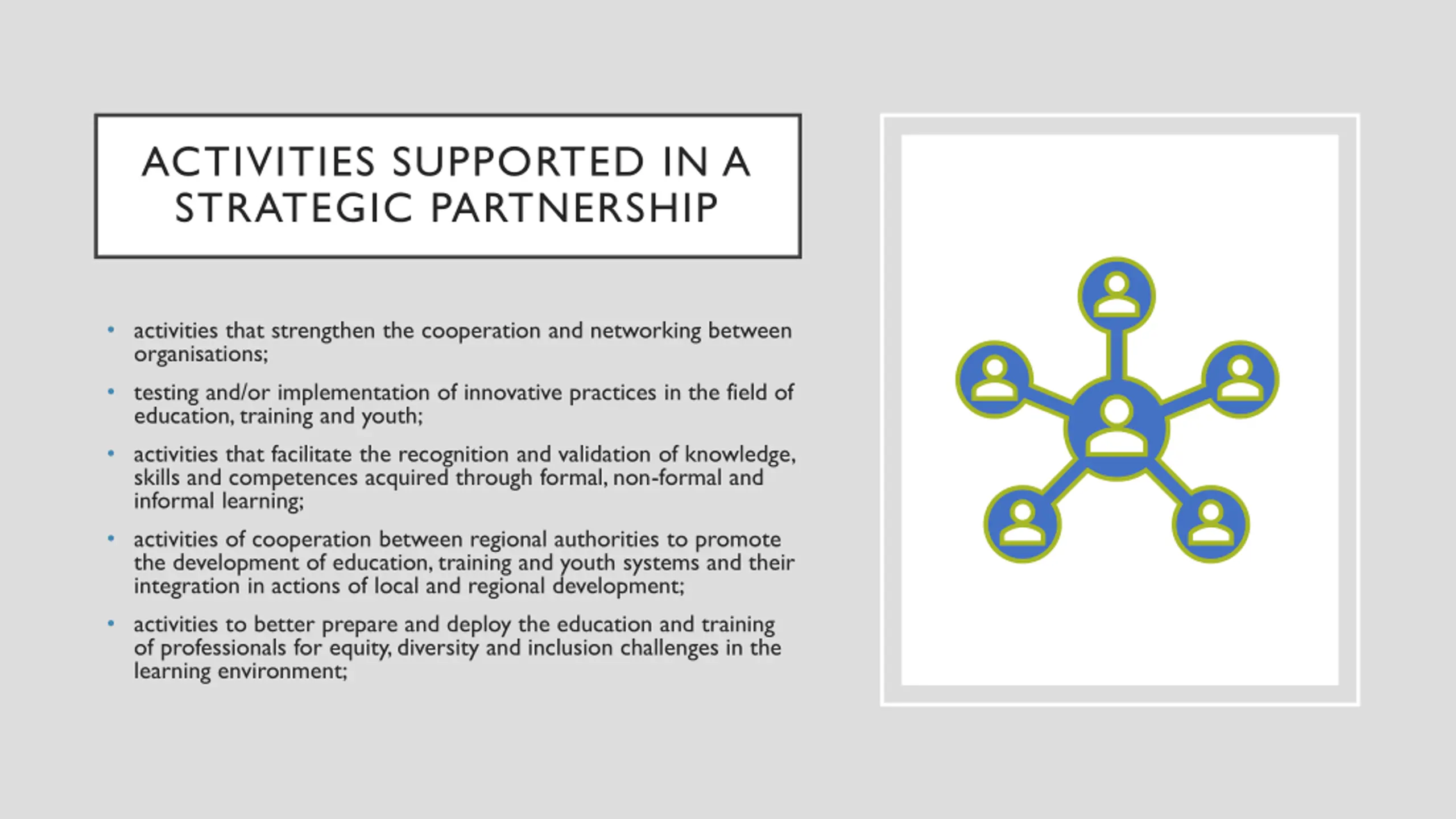 ACTIVITIES SUPPORTED IN A STRATEGIC PARTNERSHIP

• activities that strengthen the cooperation and networking between organisations;

• testing and/or implementation of innovative practices in the field of education, training and youth;

• activities that facilitate the recognition and validation of knowledge, skills and competences acquired through formal, non-formal and informal learning;

• activities of cooperation between regional authorities to promote the development of education, training and youth systems and their integration in actions of local and regional development;

• activities to better prepare and deploy the education and training of professionals for equity, diversity and inclusion challenges in the learning environment;